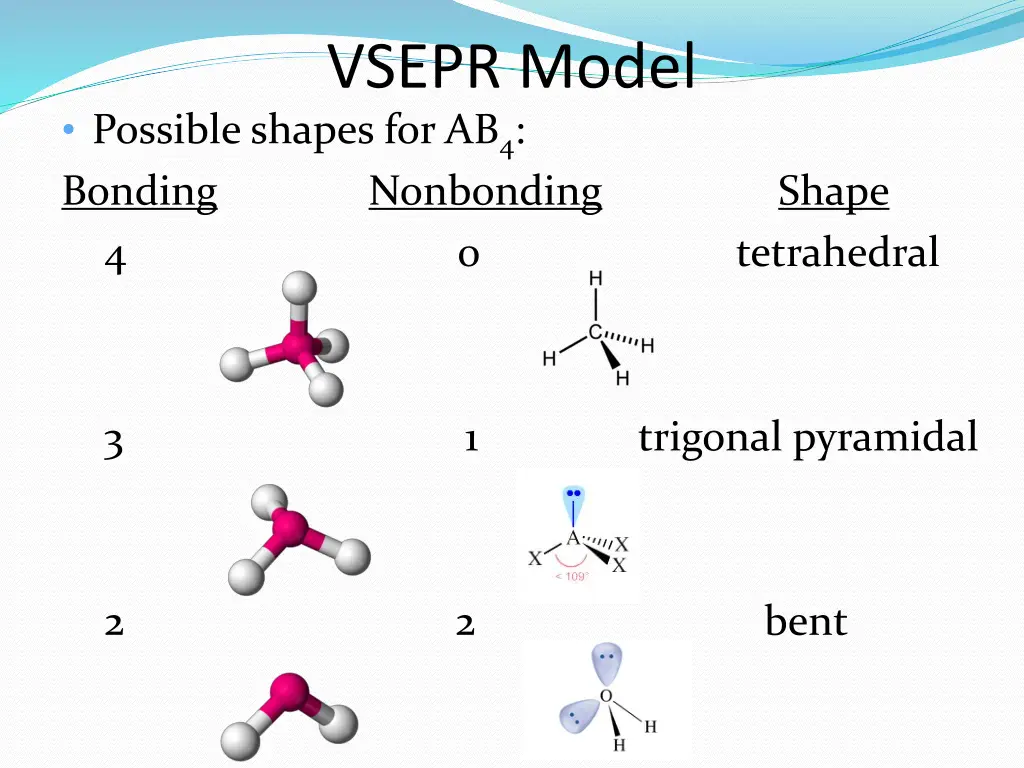 VSEPR Model

• Possible shapes for $AB_4$:

| Bonding | Nonbonding | Shape |
|---|---|---|
| 4 | 0 | tetrahedral |
| 3 | 1 | trigonal pyramidal |
| 2 | 2 | bent |

H
C
H
H
H

A
X
X
X
< 109°

O
H
H